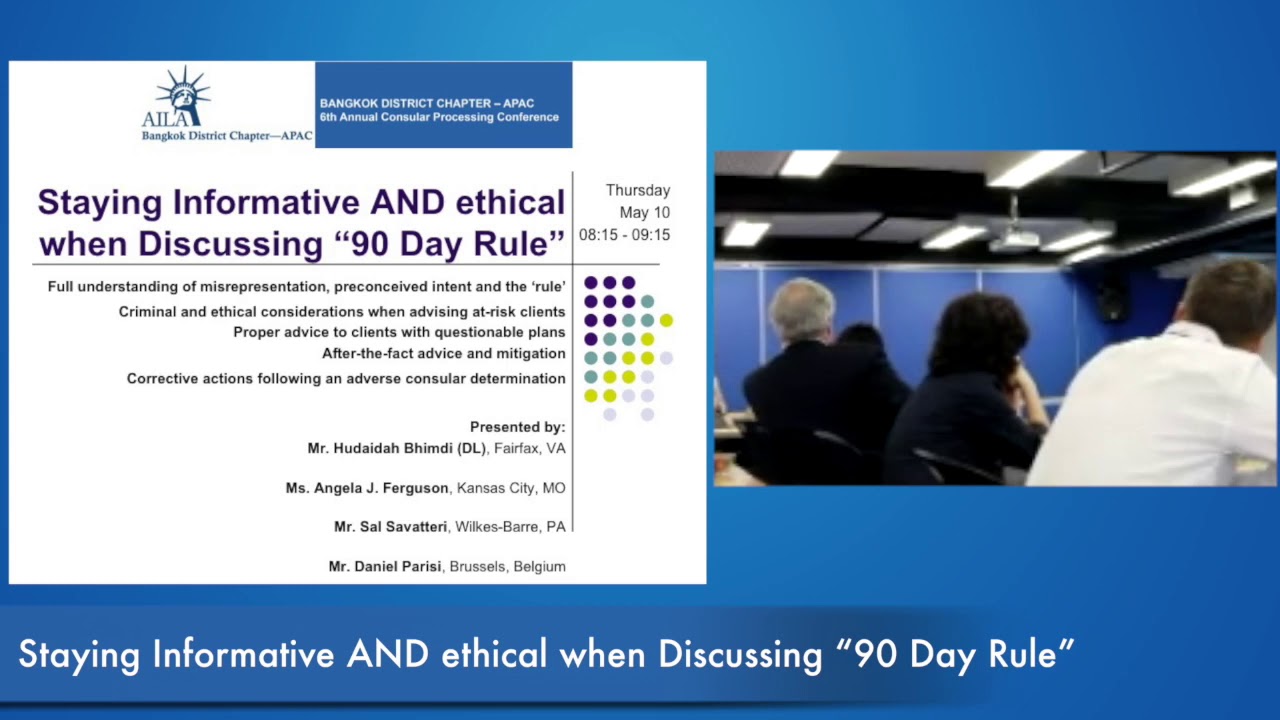 AILA
Bangkok District Chapter—APAC

BANGKOK DISTRICT CHAPTER – APAC
6th Annual Consular Processing Conference

Staying Informative AND ethical when Discussing “90 Day Rule”

Thursday
May 10
08:15 - 09:15

Full understanding of misrepresentation, preconceived intent and the ‘rule’
Criminal and ethical considerations when advising at-risk clients
Proper advice to clients with questionable plans
After-the-fact advice and mitigation
Corrective actions following an adverse consular determination

Presented by:
Mr. Hudaidah Bhimdi (DL), Fairfax, VA
Ms. Angela J. Ferguson, Kansas City, MO
Mr. Sal Savatteri, Wilkes-Barre, PA
Mr. Daniel Parisi, Brussels, Belgium

Staying Informative AND ethical when Discussing “90 Day Rule”